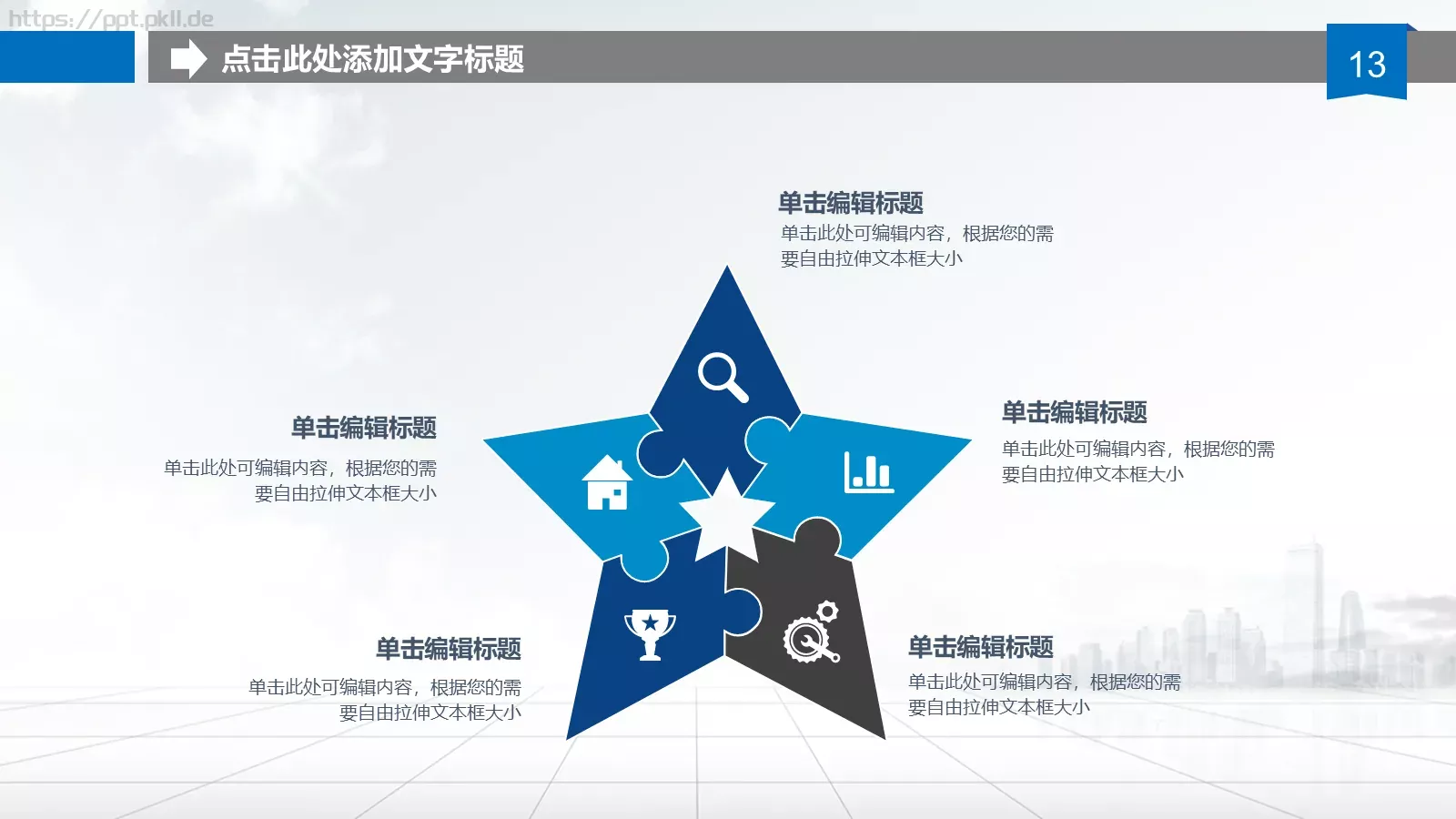 https://ppt.pkll.de

点击此处添加文字标题

13

单击编辑标题
单击此处可编辑内容，根据您的需要自由拉伸文本框大小

单击编辑标题
单击此处可编辑内容，根据您的需要自由拉伸文本框大小

单击编辑标题
单击此处可编辑内容，根据您的需要自由拉伸文本框大小

单击编辑标题
单击此处可编辑内容，根据您的需要自由拉伸文本框大小

单击编辑标题
单击此处可编辑内容，根据您的需要自由拉伸文本框大小